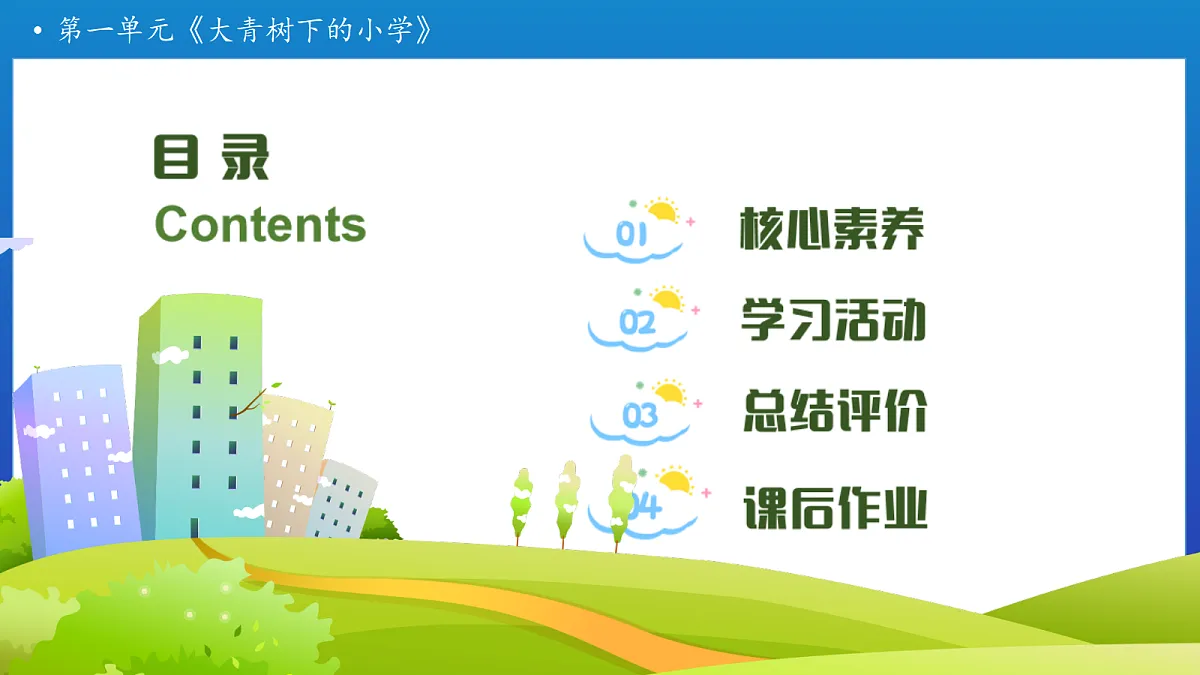 • 第一单元《大青树下的小学》

目 录
Contents

01 核心素养

02 学习活动

03 总结评价

04 课后作业